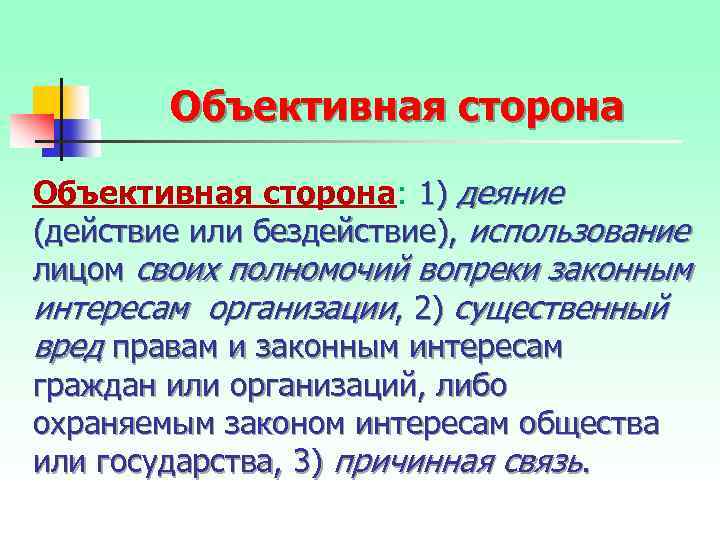 Объективная сторона

Объективная сторона: 1) деяние (действие или бездействие), использование лицом своих полномочий вопреки законным интересам организации, 2) существенный вред правам и законным интересам граждан или организаций, либо охраняемым законом интересам общества или государства, 3) причинная связь.